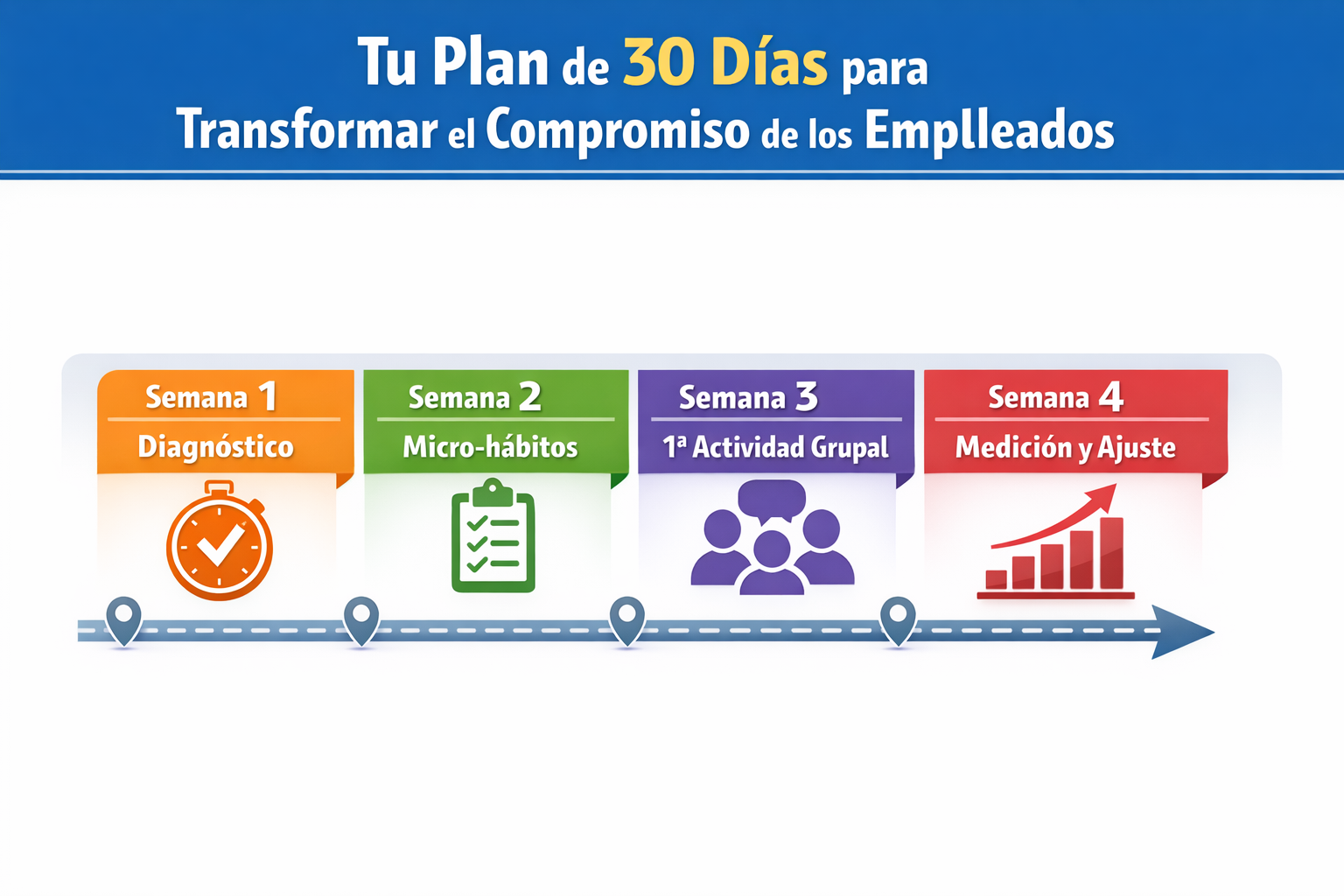 Tu Plan de 30 Días para
Transformar el Compromiso de los Emplleados

Semana 1
Diagnóstico

Semana 2
Micro-hábitos

Semana 3
1ª Actividad Grupal

Semana 4
Medición y Ajuste